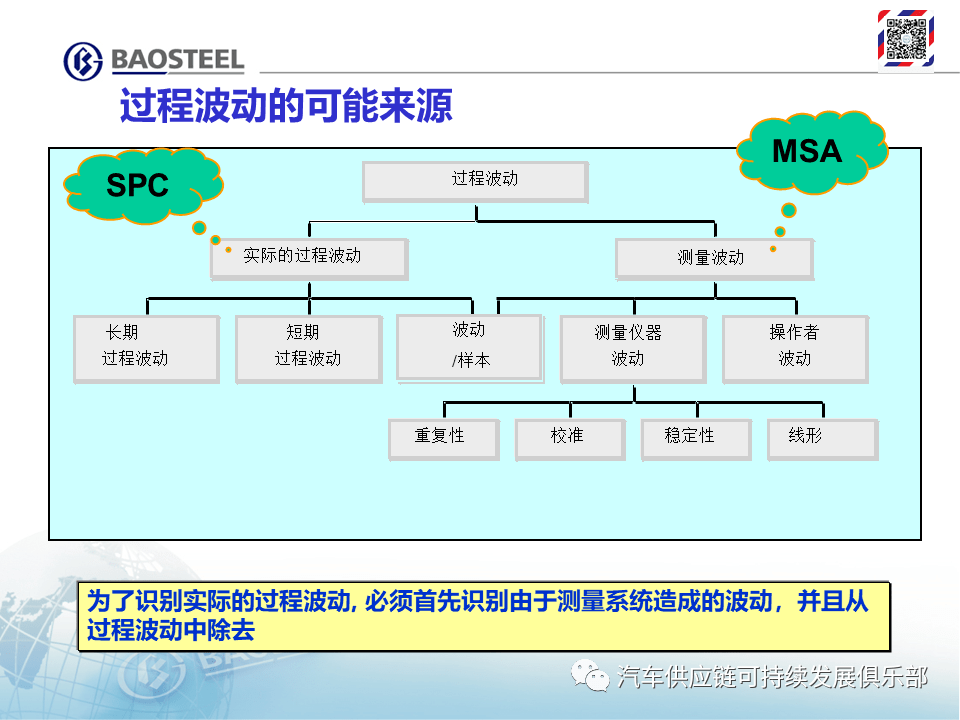 BAOSTEEL

过程波动的可能来源

SPC

MSA

过程波动

实际的过程波动

测量波动

长期
过程波动

短期
过程波动

波动
/样本

测量仪器
波动

操作者
波动

重复性

校准

稳定性

线形

为了识别实际的过程波动, 必须首先识别由于测量系统造成的波动，并且从过程波动中除去

汽车供应链可持续发展俱乐部